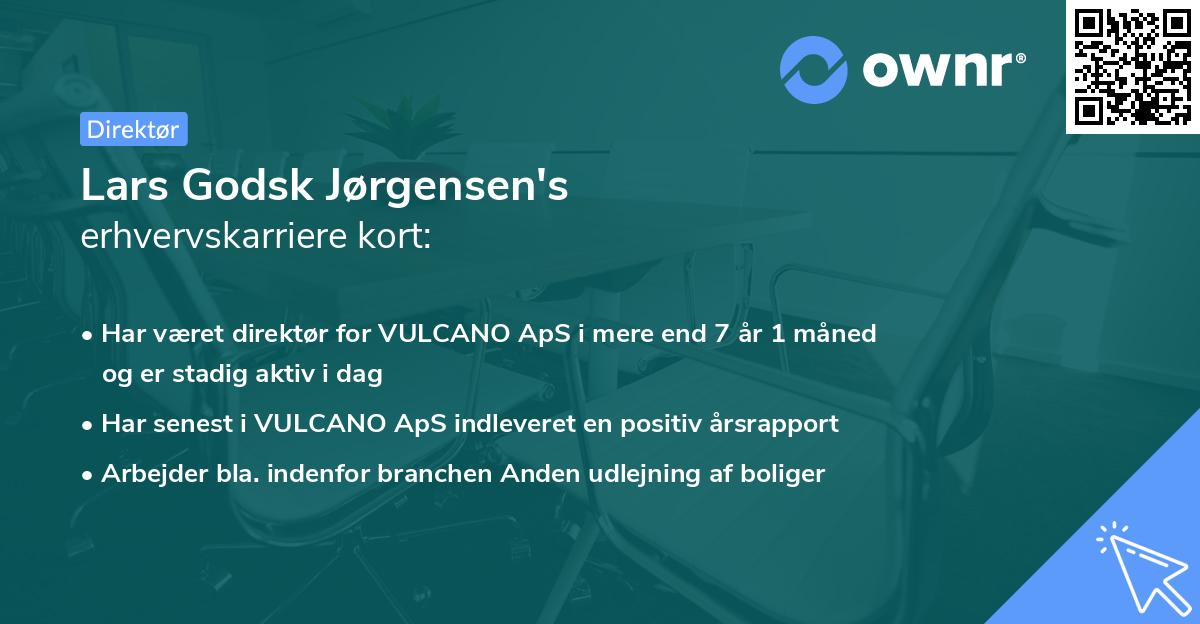 ownr®

Direktør

Lars Godsk Jørgensen's
erhvervskarriere kort:

• Har været direktør for VULCANO ApS i mere end 7 år 1 måned og er stadig aktiv i dag
• Har senest i VULCANO ApS indleveret en positiv årsrapport
• Arbejder bla. indenfor branchen Anden udlejning af boliger